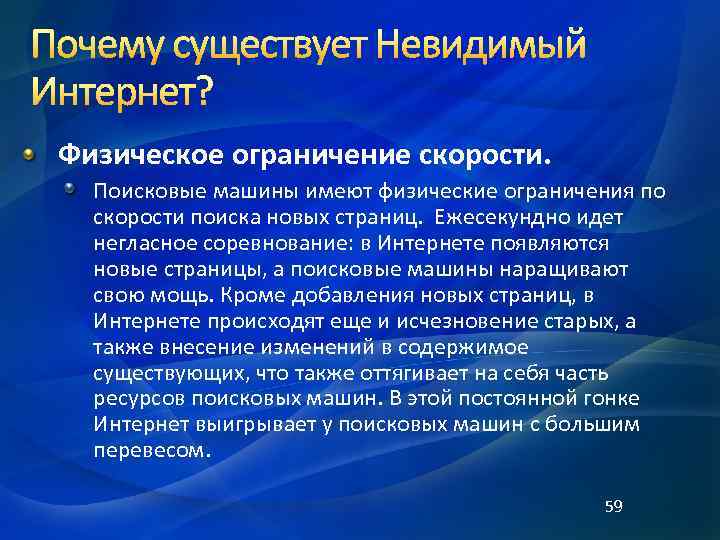 Почему существует Невидимый Интернет?

Физическое ограничение скорости.

Поисковые машины имеют физические ограничения по скорости поиска новых страниц. Ежесекундно идет негласное соревнование: в Интернете появляются новые страницы, а поисковые машины наращивают свою мощь. Кроме добавления новых страниц, в Интернете происходят еще и исчезновение старых, а также внесение изменений в содержимое существующих, что также оттягивает на себя часть ресурсов поисковых машин. В этой постоянной гонке Интернет выигрывает у поисковых машин с большим перевесом.

59